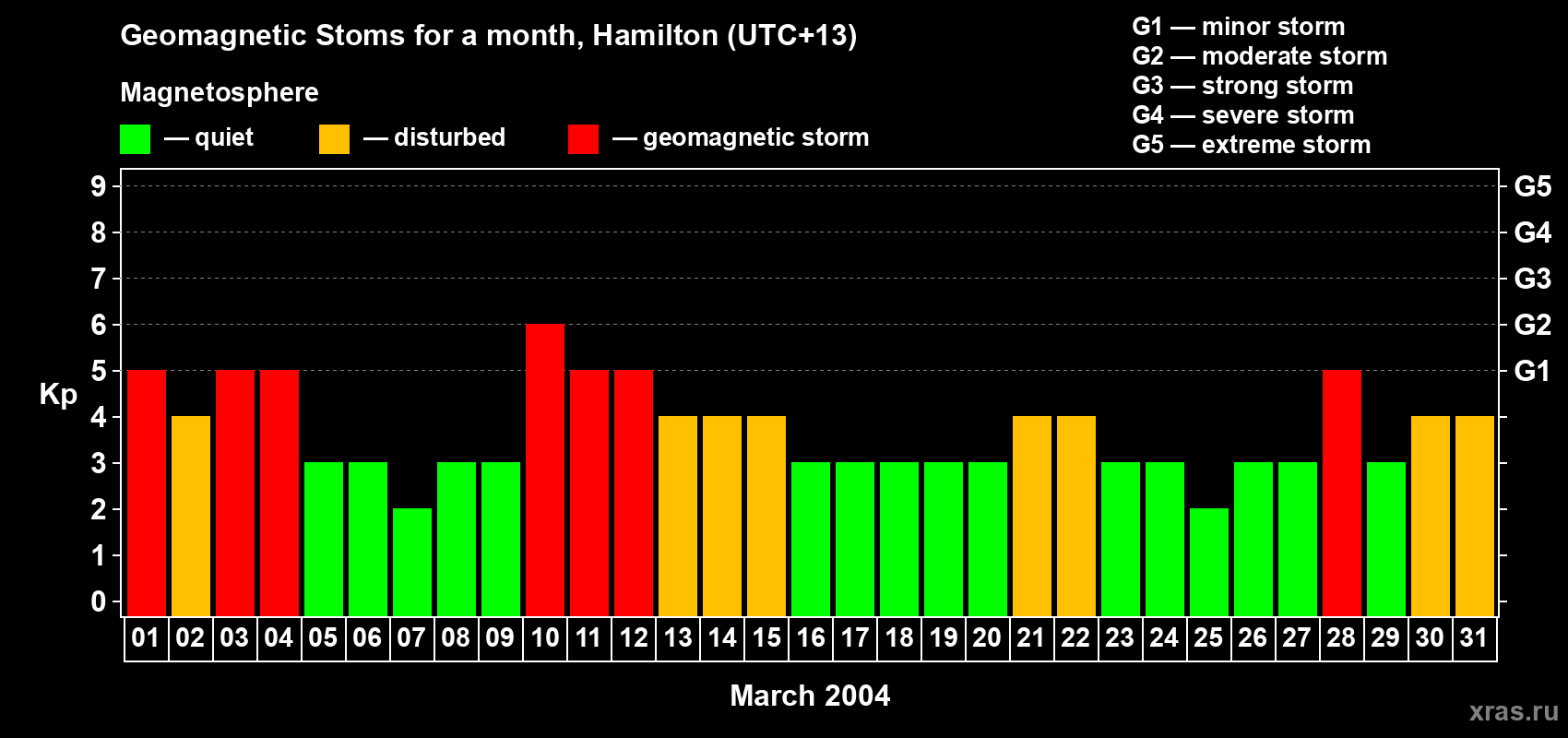 Geomagnetic Stoms for a month, Hamilton (UTC+13)

Magnetosphere

— quiet — disturbed — geomagnetic storm

G1 — minor storm
G2 — moderate storm
G3 — strong storm
G4 — severe storm
G5 — extreme storm

Kp

9 8 7 6 5 4 3 2 1 0

G5 G4 G3 G2 G1

01 02 03 04 05 06 07 08 09 10 11 12 13 14 15 16 17 18 19 20 21 22 23 24 25 26 27 28 29 30 31

March 2004

xras.ru